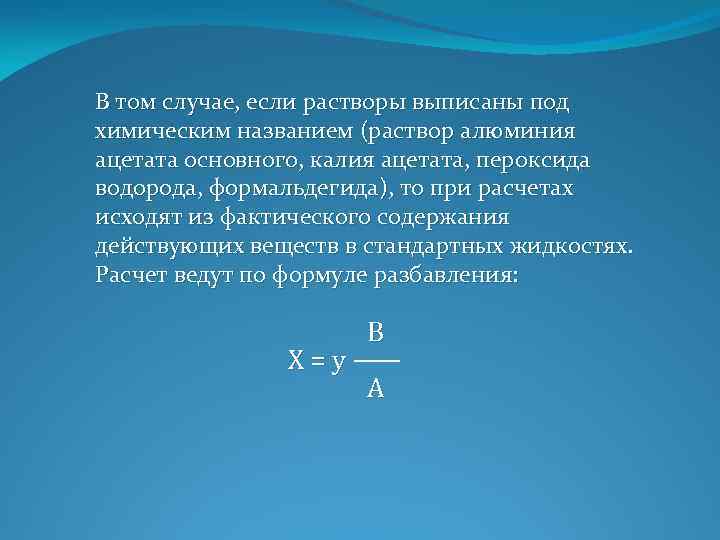 В том случае, если растворы выписаны под химическим названием (раствор алюминия ацетата основного, калия ацетата, пероксида водорода, формальдегида), то при расчетах исходят из фактического содержания действующих веществ в стандартных жидкостях. Расчет ведут по формуле разбавления:

$X = y \frac{B}{A}$